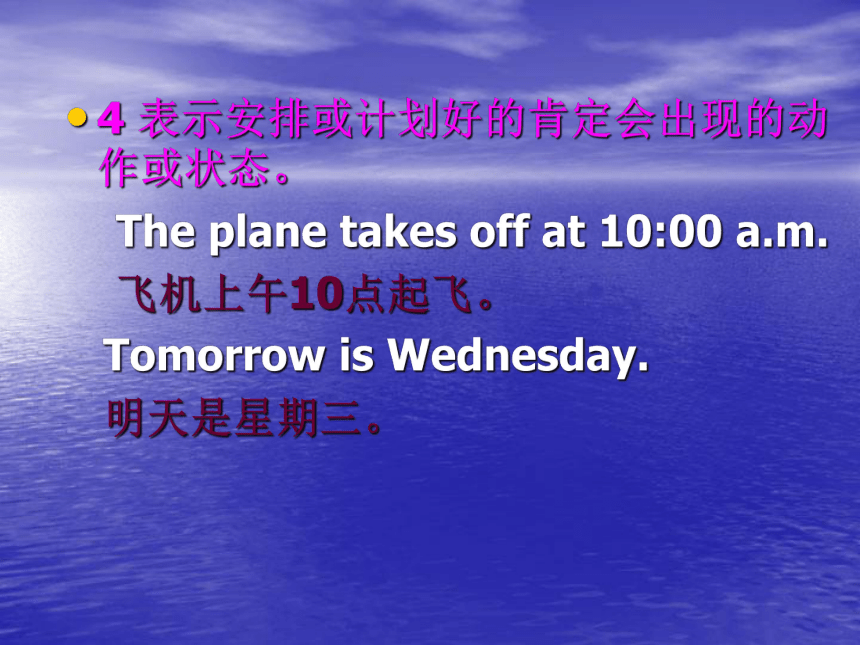 • 4 表示安排或计划好的肯定会出现的动作或状态。

The plane takes off at 10:00 a.m.

飞机上午10点起飞。

Tomorrow is Wednesday.

明天是星期三。